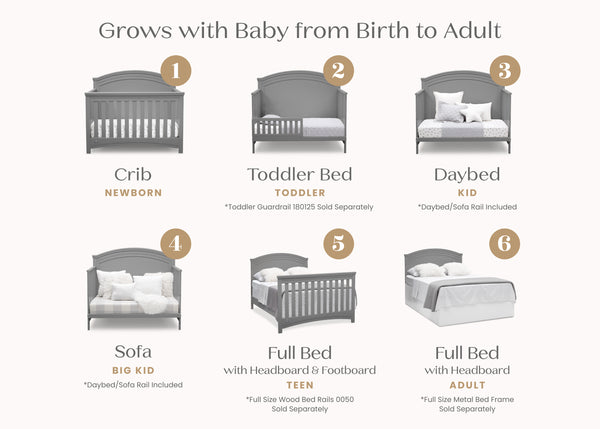 Grows with Baby from Birth to Adult

1

Crib
NEWBORN

2

Toddler Bed
TODDLER
*Toddler Guardrail 180125 Sold Separately

3

Daybed
KID
*Daybed/Sofa Rail Included

4

Sofa
BIG KID
*Daybed/Sofa Rail Included

5

Full Bed
with Headboard & Footboard
TEEN
*Full Size Wood Bed Rails 0050 Sold Separately

6

Full Bed
with Headboard
ADULT
*Full Size Metal Bed Frame Sold Separately